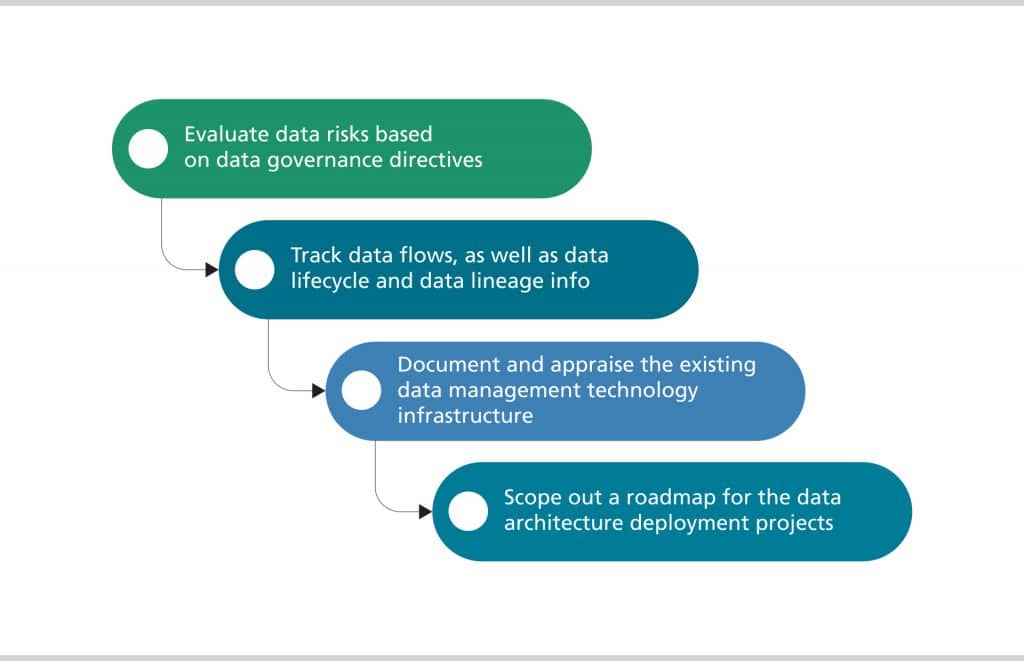 Evaluate data risks based on data governance directives

Track data flows, as well as data lifecycle and data lineage info

Document and appraise the existing data management technology infrastructure

Scope out a roadmap for the data architecture deployment projects